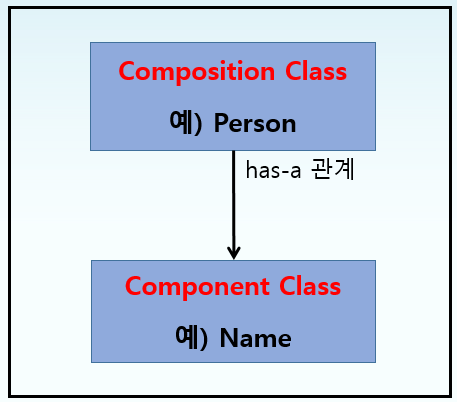 Composition Class

예) Person

has-a 관계

Component Class

예) Name